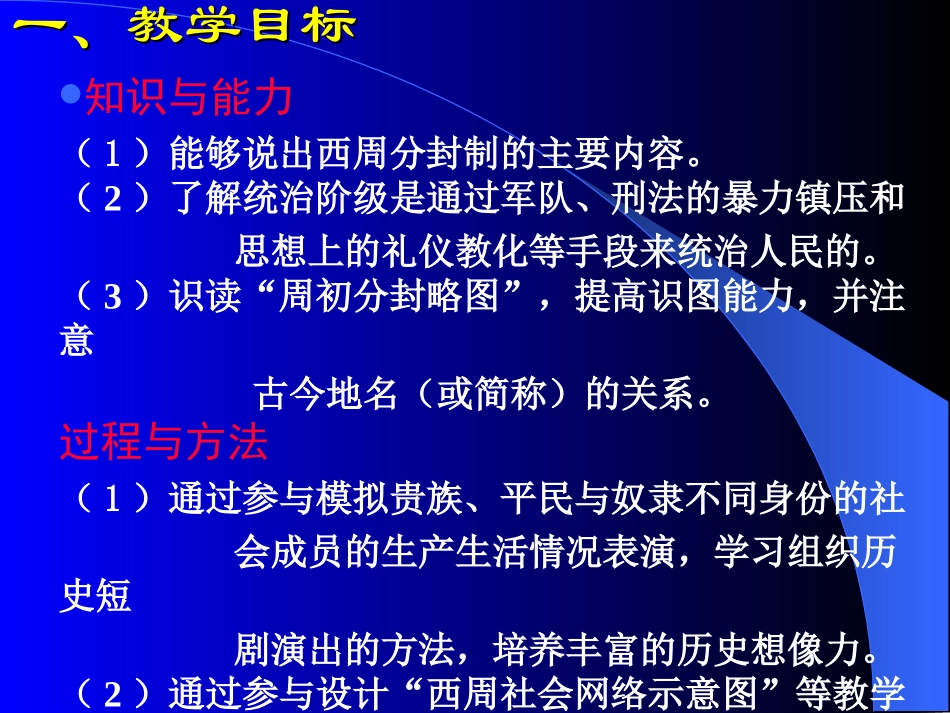 一、教学目标

●知识与能力

（1）能够说出西周分封制的主要内容。

（2）了解统治阶级是通过军队、刑法的暴力镇压和思想上的礼仪教化等手段来统治人民的。

（3）识读“周初分封略图”，提高识图能力，并注意古今地名（或简称）的关系。

过程与方法

（1）通过参与模拟贵族、平民与奴隶不同身份的社会成员的生产生活情况表演，学习组织历史短剧演出的方法，培养丰富的历史想像力。

（2）通过参与设计“西周社会网络示意图”等教学